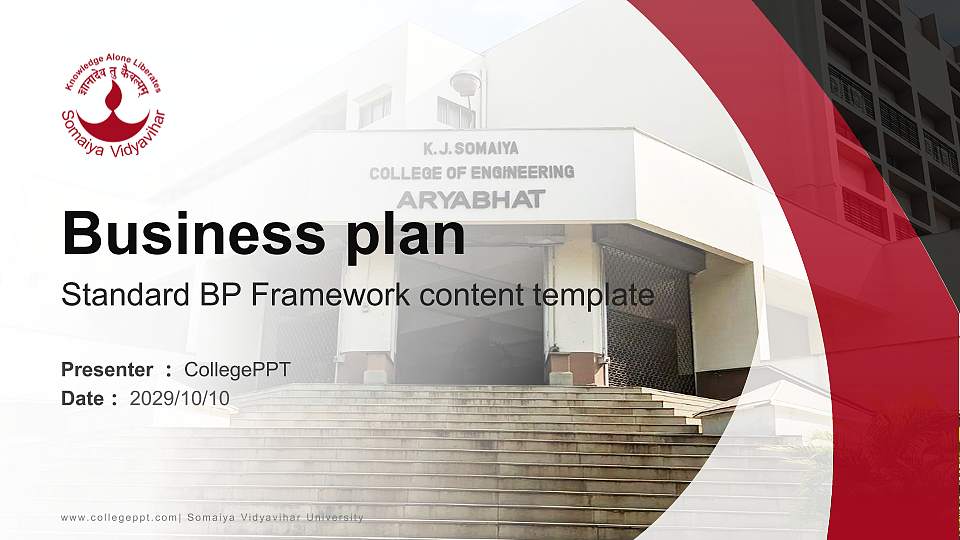 Knowledge Alone Liberates
ज्ञानादेव तु कैवल्यम्
Somaiya Vidyavihar

K.J. SOMAIYA
COLLEGE OF ENGINEERING
ARYABHAT

Business plan
Standard BP Framework content template

Presenter : CollegePPT
Date : 2029/10/10

www.collegeppt.com| Somaiya Vidyavihar University